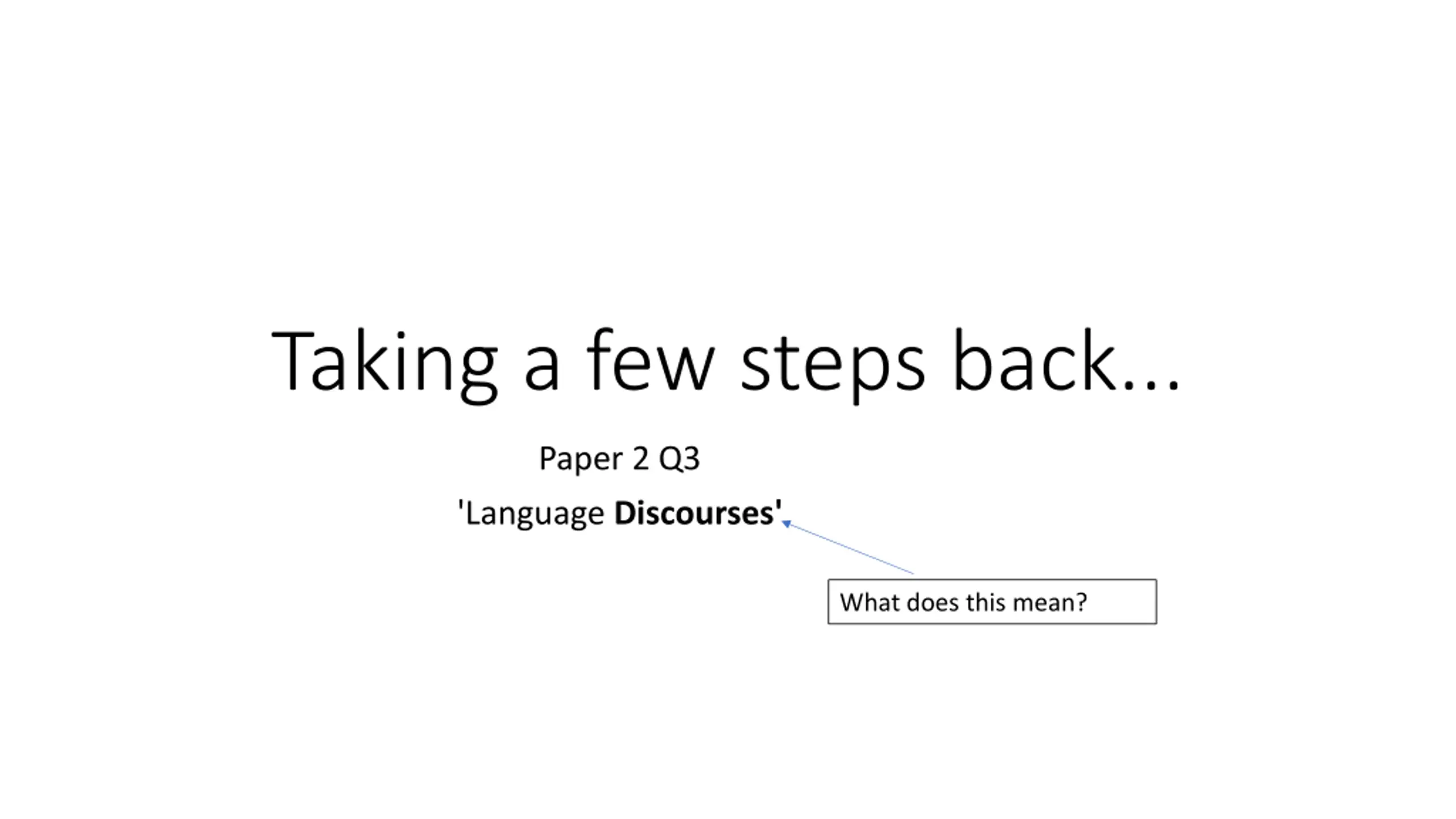 Taking a few steps back...

Paper 2 Q3

'Language Discourses'

What does this mean?